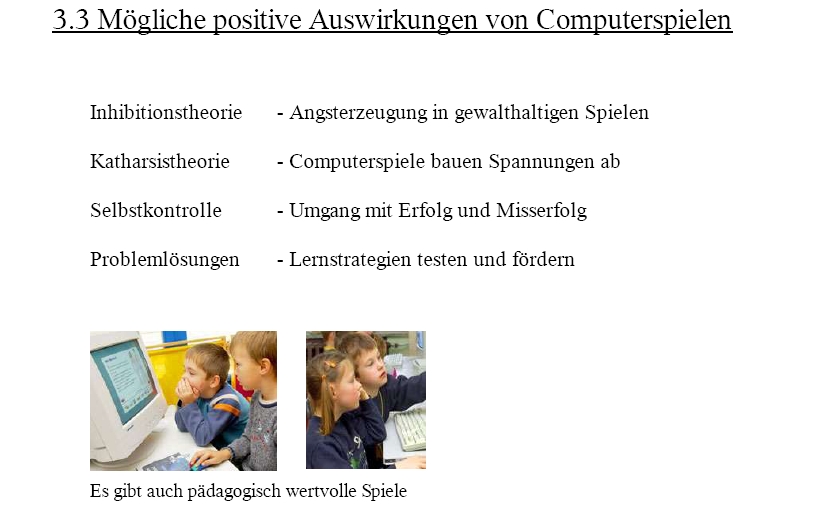 3.3 Mögliche positive Auswirkungen von Computerspielen

Inhibitionstheorie - Angsterzeugung in gewalthaltigen Spielen

Katharsistheorie - Computerspiele bauen Spannungen ab

Selbstkontrolle - Umgang mit Erfolg und Misserfolg

Problemlösungen - Lernstrategien testen und fördern

Es gibt auch pädagogisch wertvolle Spiele